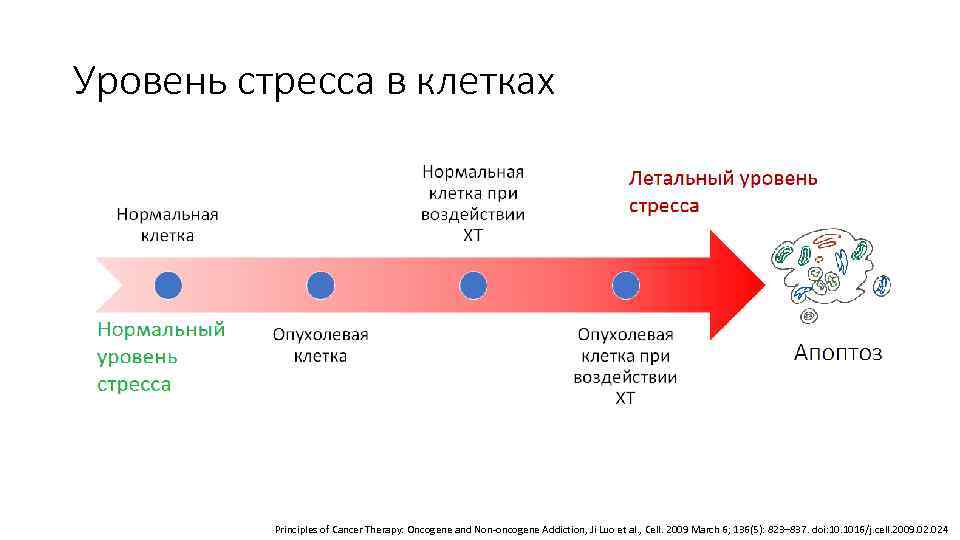 Уровень стресса в клетках

Нормальная клетка

Нормальная клетка при воздействии ХТ

Летальный уровень стресса

Нормальный уровень стресса

Опухолевая клетка

Опухолевая клетка при воздействии ХТ

Апоптоз

Principles of Cancer Therapy: Oncogene and Non-oncogene Addiction, Ji Luo et al., Cell. 2009 March 6; 136(5): 823–837. doi:10.1016/j.cell.2009.02.024